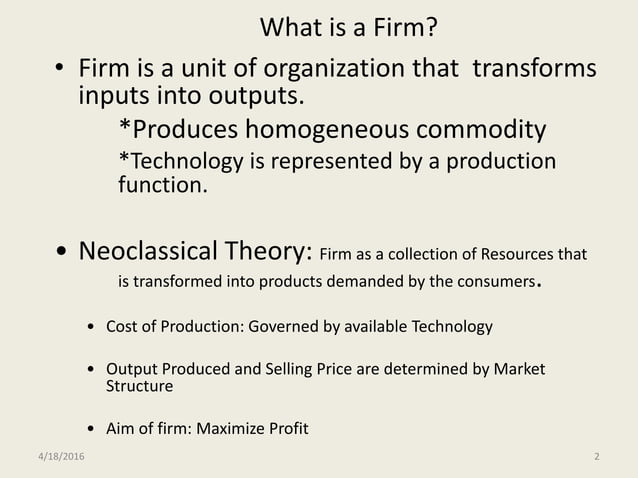 What is a Firm?

• Firm is a unit of organization that transforms inputs into outputs.

*Produces homogeneous commodity

*Technology is represented by a production function.

• Neoclassical Theory: Firm as a collection of Resources that is transformed into products demanded by the consumers.

• Cost of Production: Governed by available Technology

• Output Produced and Selling Price are determined by Market Structure

• Aim of firm: Maximize Profit

4/18/2016

2